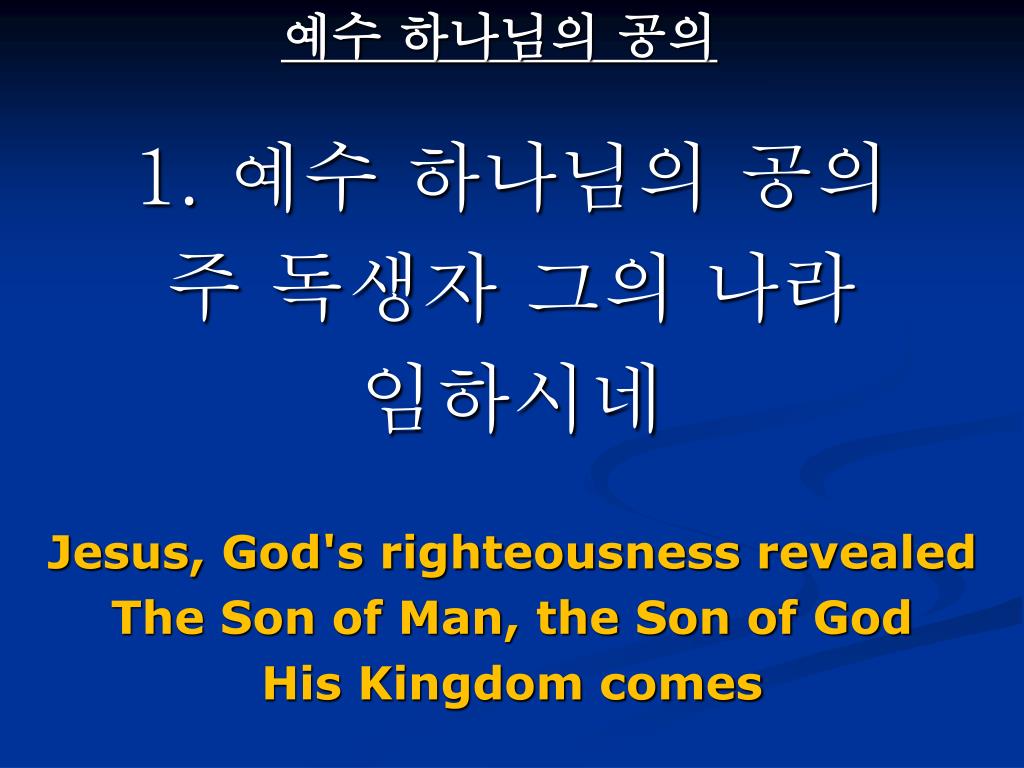 예수 하나님의 공의

1. 예수 하나님의 공의
주 독생자 그의 나라
임하시네

Jesus, God's righteousness revealed
The Son of Man, the Son of God
His Kingdom comes